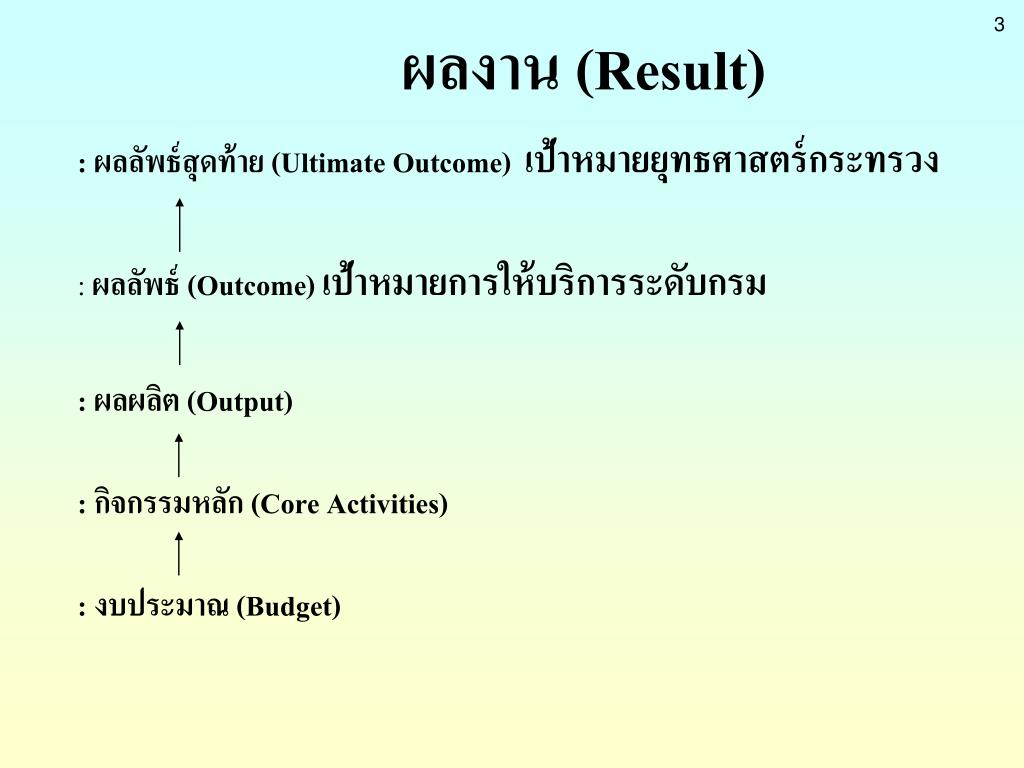 3

ผลงาน (Result)

: ผลลัพธ์สุดท้าย (Ultimate Outcome) เป้าหมายยุทธศาสตร์กระทรวง

: ผลลัพธ์ (Outcome) เป้าหมายการให้บริการระดับกรม

: ผลผลิต (Output)

: กิจกรรมหลัก (Core Activities)

: งบประมาณ (Budget)